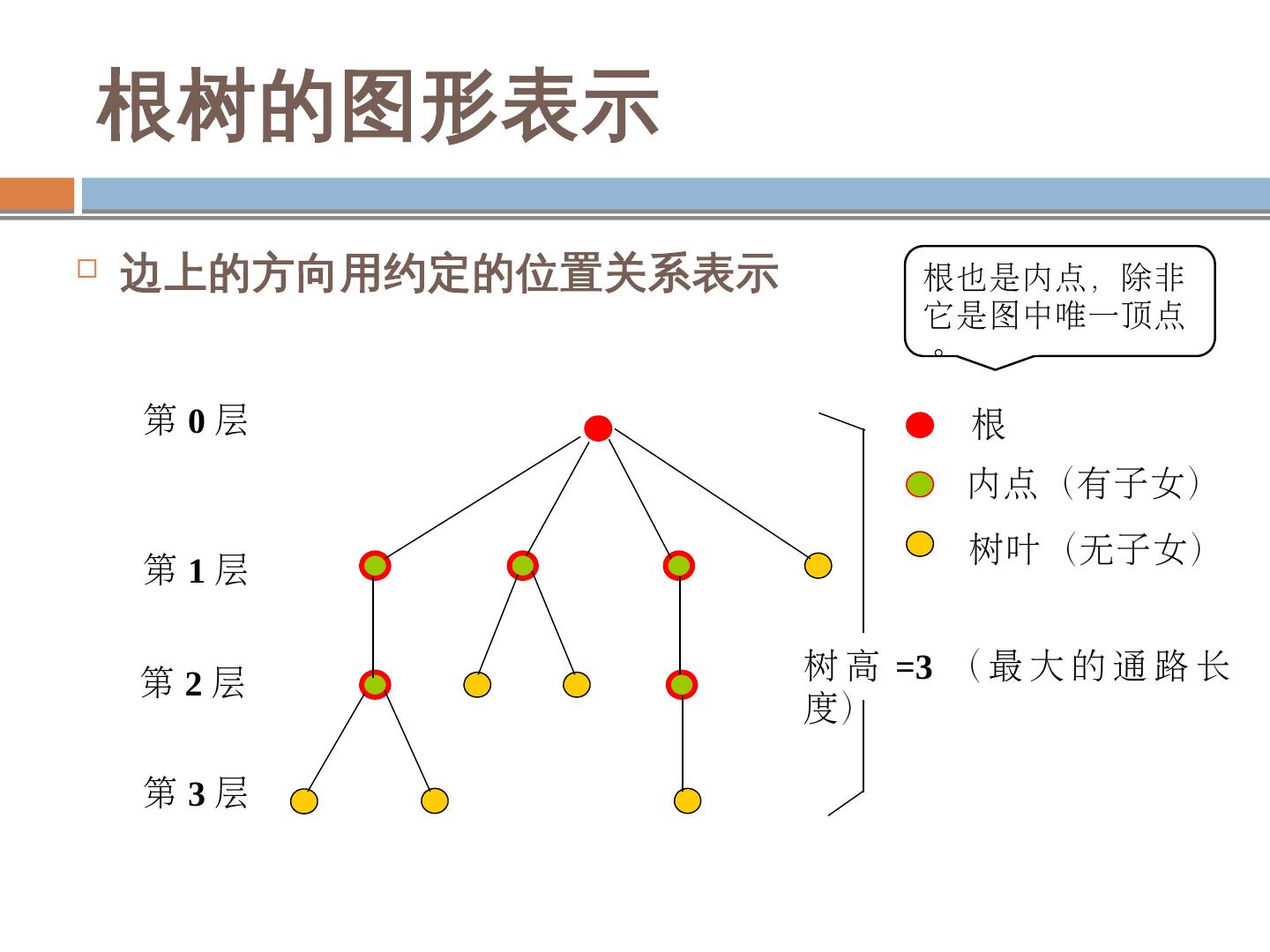 根树的图形表示

□ 边上的方向用约定的位置关系表示

根也是内点，除非它是图中唯一顶点。

第 0 层

第 1 层

第 2 层

第 3 层

根

内点（有子女）

树叶（无子女）

树高 =3 （最大的通路长度）